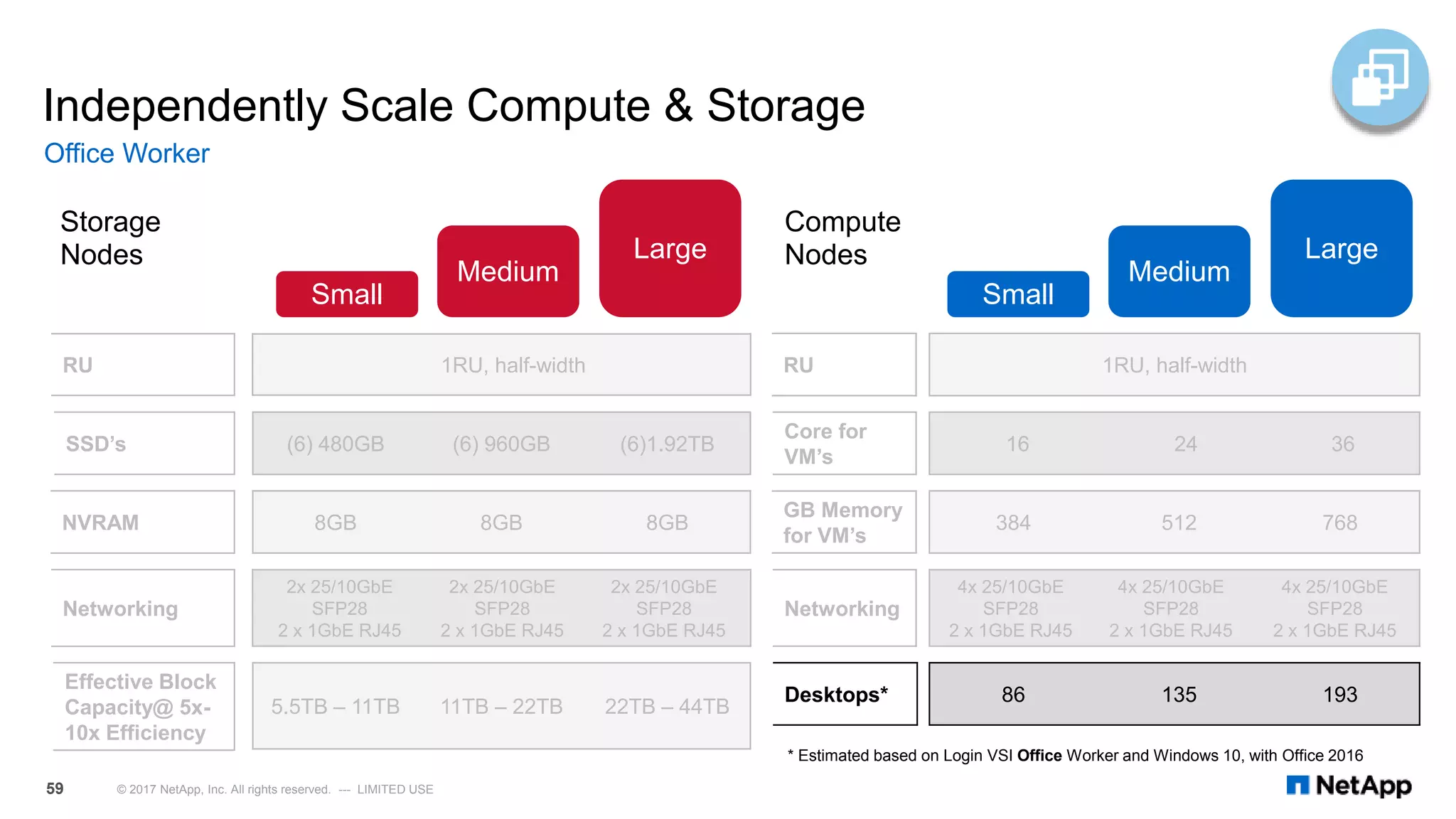 Independently Scale Compute & Storage

Office Worker

| Storage Nodes | Small | Medium | Large |
|---|---|---|---|
| RU | 1RU, half-width | | |
| SSD's | (6) 480GB | (6) 960GB | (6)1.92TB |
| NVRAM | 8GB | 8GB | 8GB |
| Networking | 2x 25/10GbE SFP28 2 x 1GbE RJ45 | 2x 25/10GbE SFP28 2 x 1GbE RJ45 | 2x 25/10GbE SFP28 2 x 1GbE RJ45 |
| Effective Block Capacity@ 5x-10x Efficiency | 5.5TB – 11TB | 11TB – 22TB | 22TB – 44TB |

| Compute Nodes | Small | Medium | Large |
|---|---|---|---|
| RU | 1RU, half-width | | |
| Core for VM's | 16 | 24 | 36 |
| GB Memory for VM's | 384 | 512 | 768 |
| Networking | 4x 25/10GbE SFP28 2 x 1GbE RJ45 | 4x 25/10GbE SFP28 2 x 1GbE RJ45 | 4x 25/10GbE SFP28 2 x 1GbE RJ45 |
| Desktops* | 86 | 135 | 193 |

* Estimated based on Login VSI Office Worker and Windows 10, with Office 2016

59 © 2017 NetApp, Inc. All rights reserved. --- LIMITED USE

NetApp